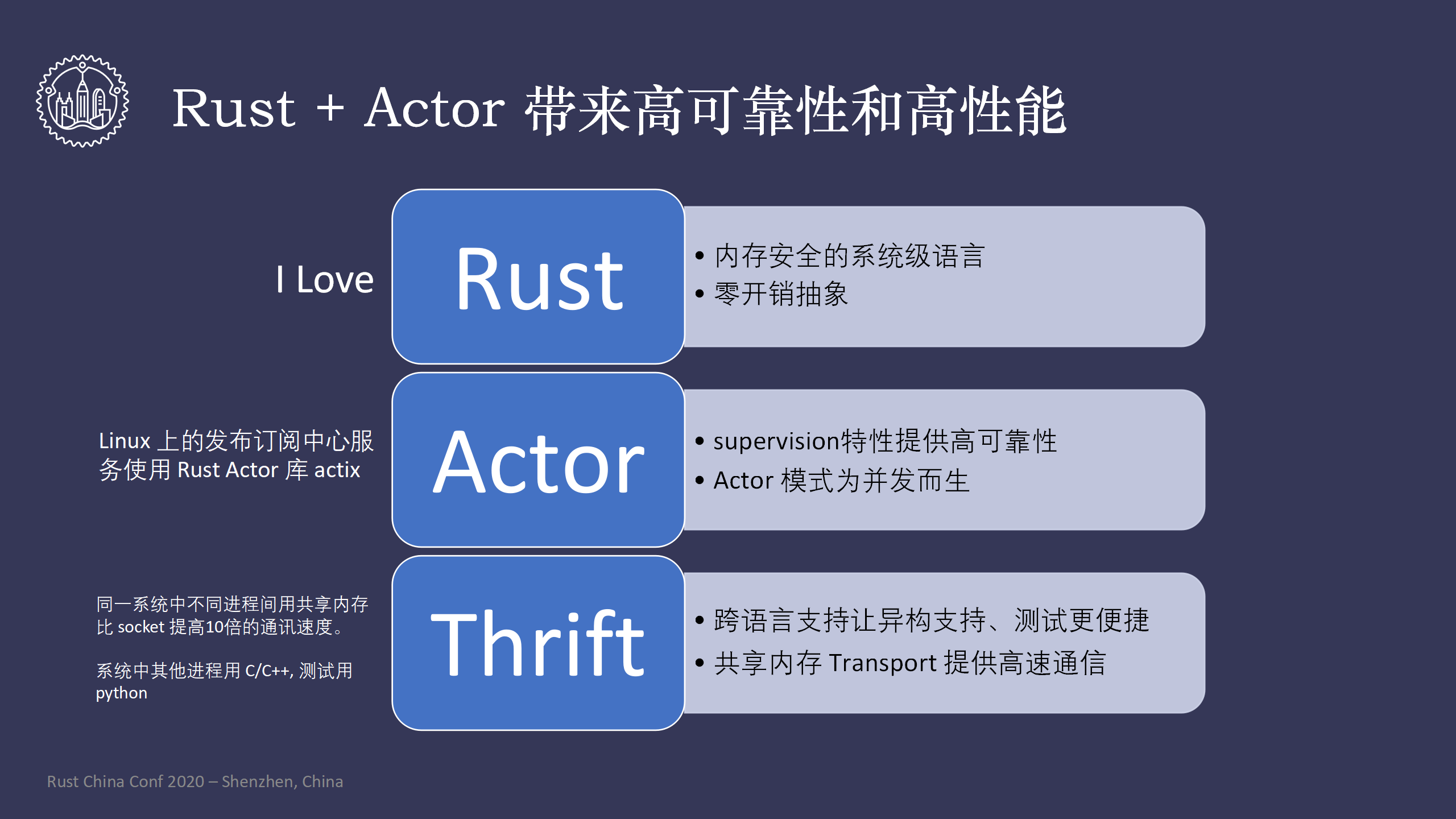 Rust + Actor 带来高可靠性和高性能

I Love

Rust

• 内存安全的系统级语言
• 零开销抽象

Linux 上的发布订阅中心服务使用 Rust Actor 库 actix

Actor

• supervision特性提供高可靠性
• Actor 模式为并发而生

同一系统中不同进程间用共享内存比 socket 提高10倍的通讯速度。

系统中其他进程用 C/C++, 测试用 python

Thrift

• 跨语言支持让异构支持、测试更便捷
• 共享内存 Transport 提供高速通信

Rust China Conf 2020 – Shenzhen, China